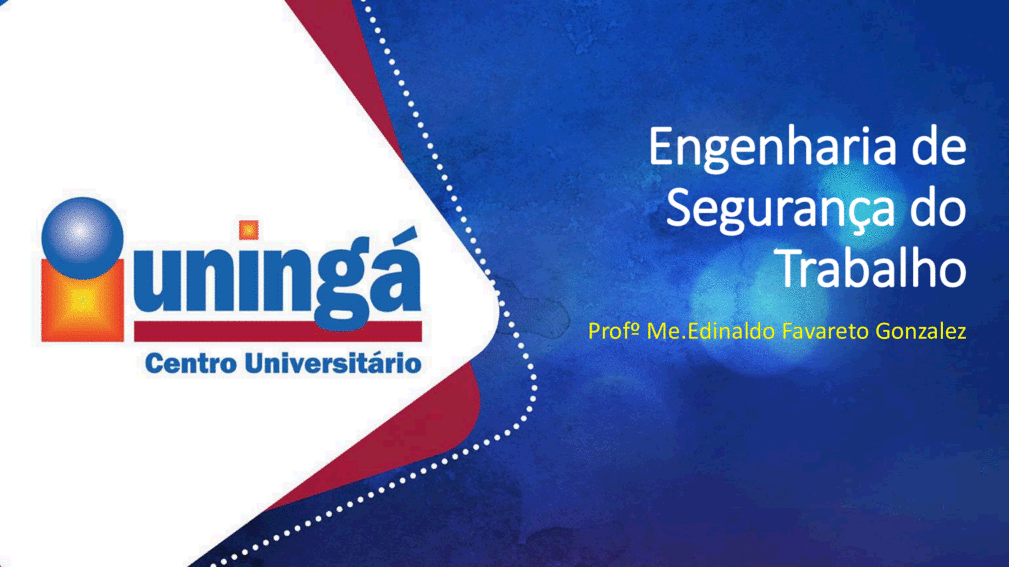 uningá
Centro Universitário

Engenharia de Segurança do Trabalho

Profº Me.Edinaldo Favareto Gonzalez